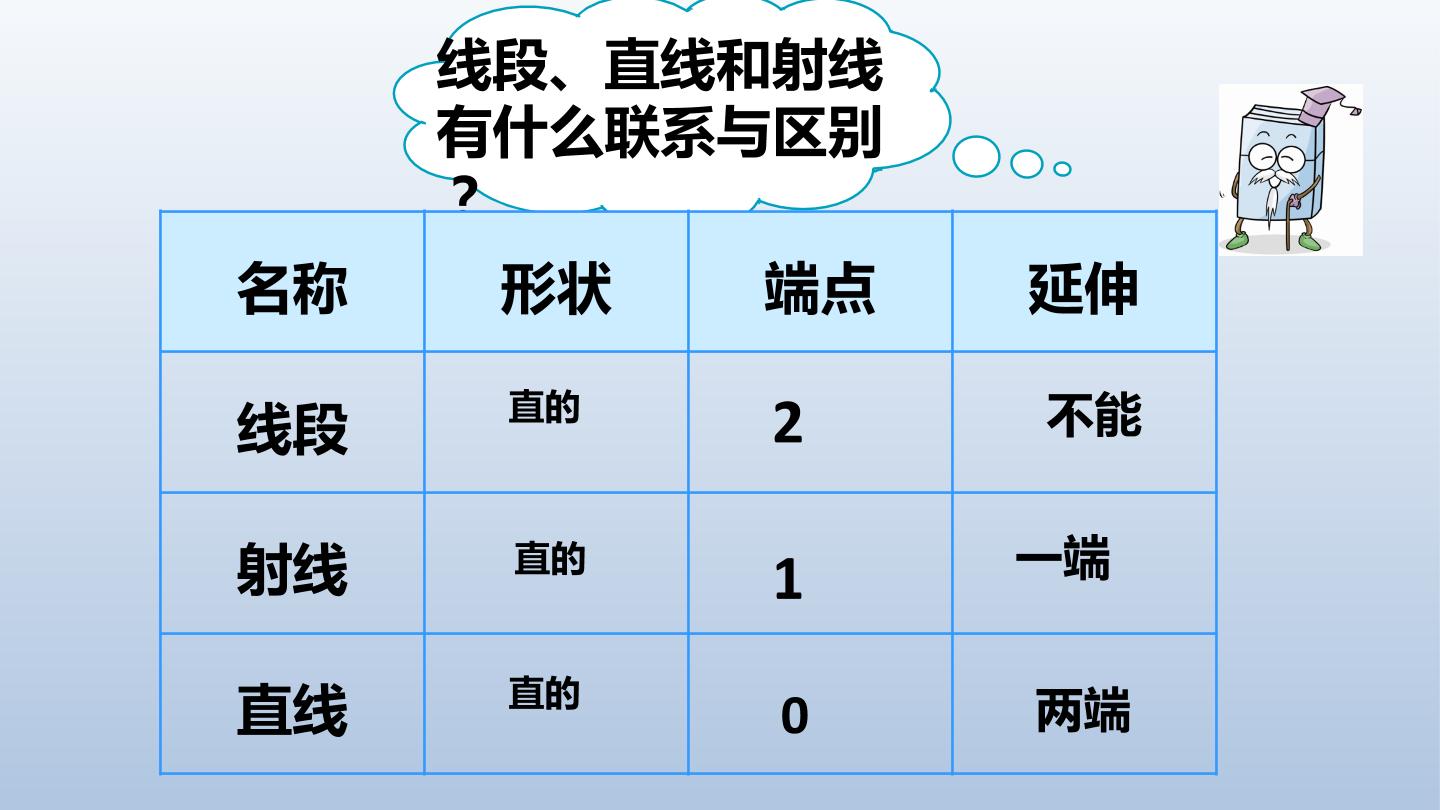 线段、直线和射线有什么联系与区别？

| 名称 | 形状 | 端点 | 延伸 |
|---|---|---|---|
| 线段 | 直的 | 2 | 不能 |
| 射线 | 直的 | 1 | 一端 |
| 直线 | 直的 | 0 | 两端 |